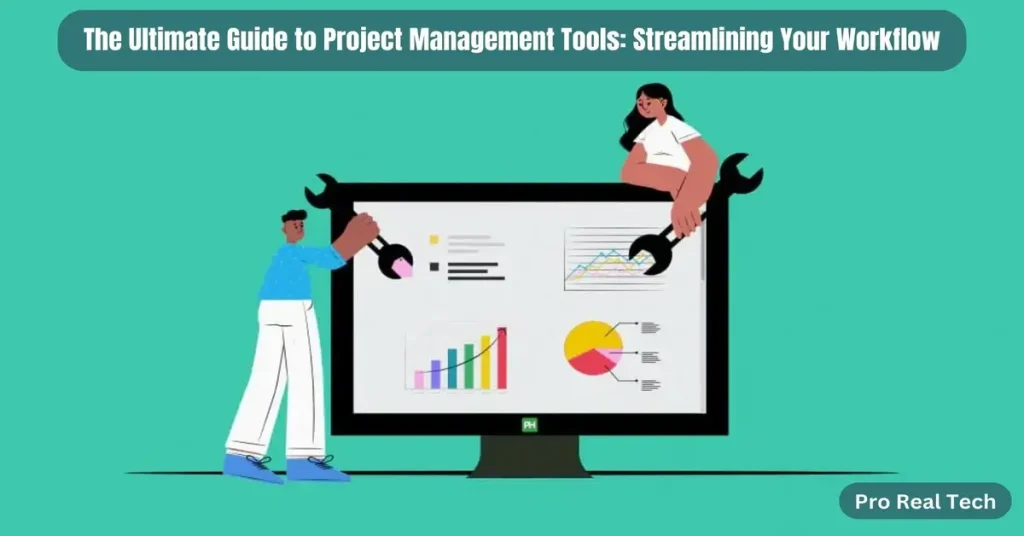 The Ultimate Guide to Project Management Tools: Streamlining Your Workflow

PH

Pro Real Tech